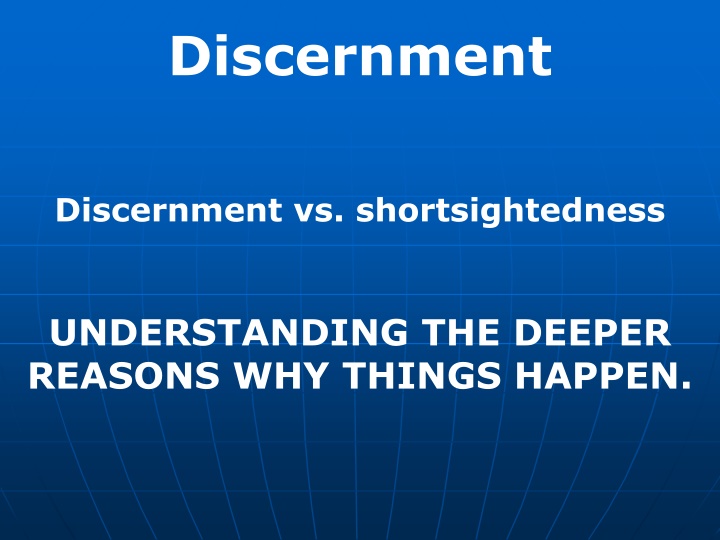 Discernment

Discernment vs. shortsightedness

UNDERSTANDING THE DEEPER REASONS WHY THINGS HAPPEN.